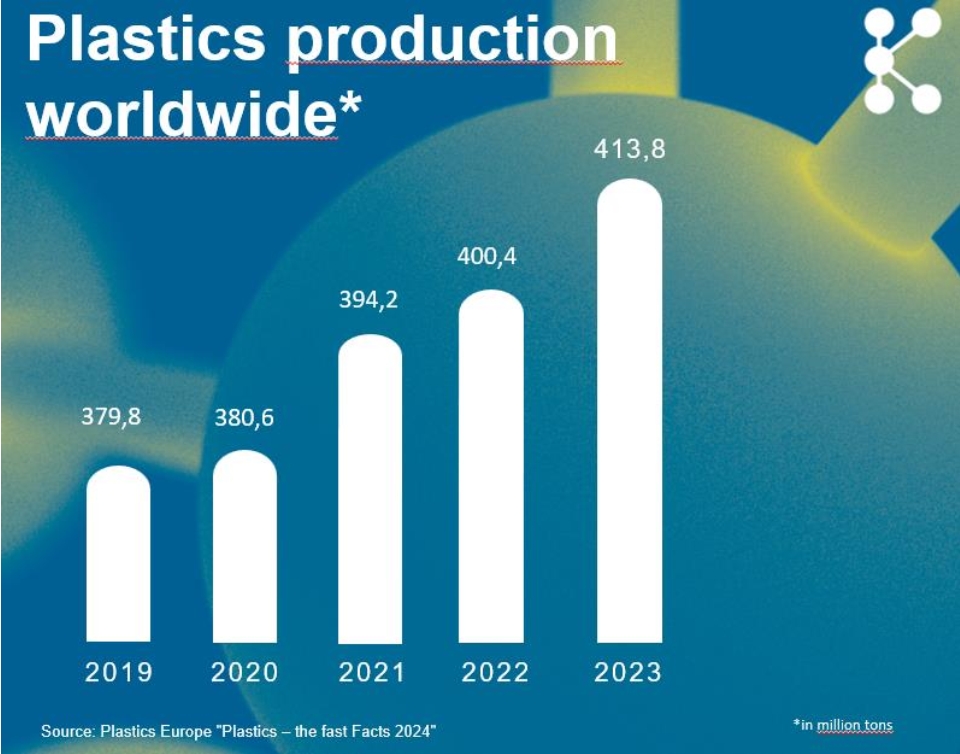 Plastics production worldwide*

379,8
380,6
394,2
400,4
413,8

2019
2020
2021
2022
2023

Source: Plastics Europe "Plastics – the fast Facts 2024"

*in million tons